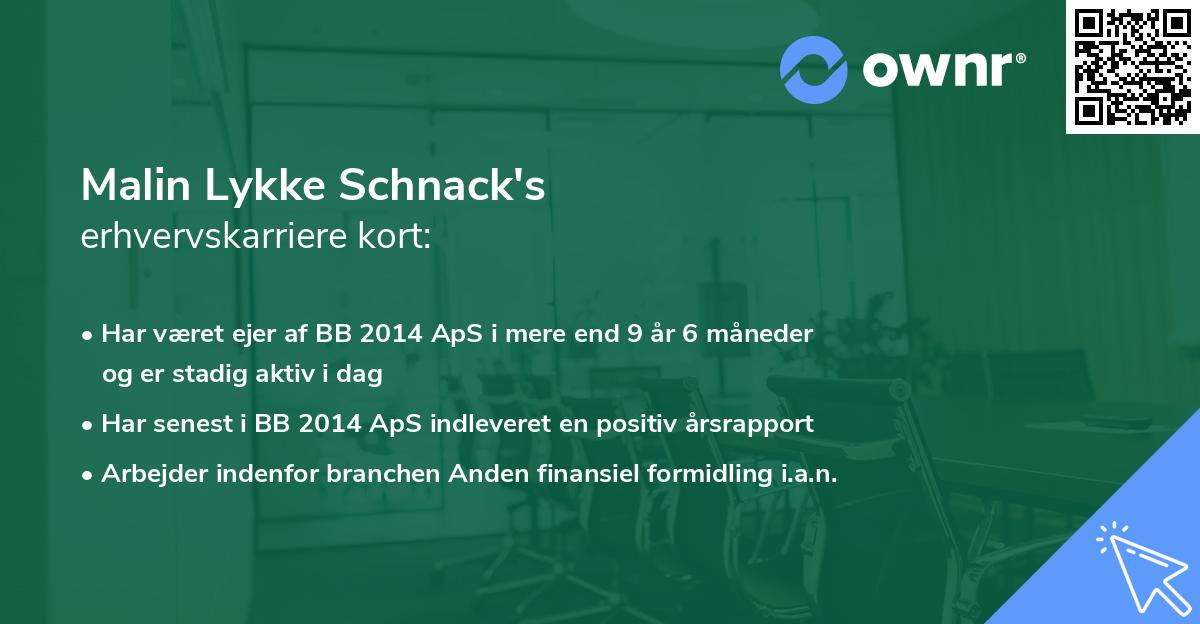 ownr®

Malin Lykke Schnack's
erhvervskarriere kort:

• Har været ejer af BB 2014 ApS i mere end 9 år 6 måneder og er stadig aktiv i dag
• Har senest i BB 2014 ApS indleveret en positiv årsrapport
• Arbejder indenfor branchen Anden finansiel formidling i.a.n.